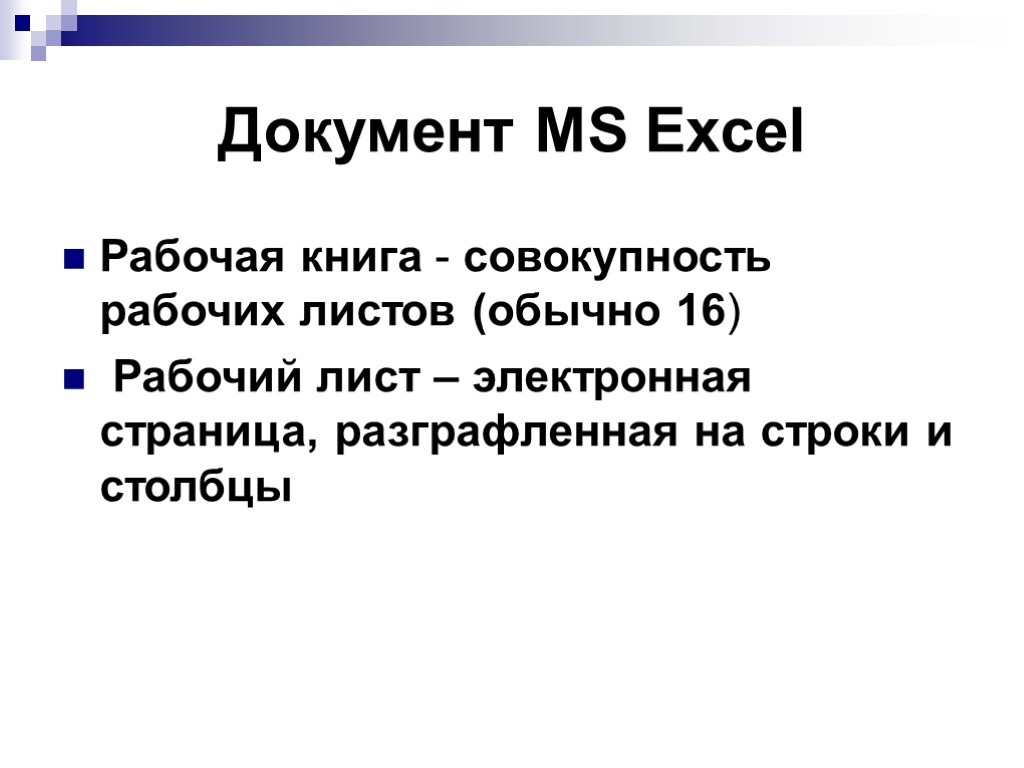 Документ MS Excel

Рабочая книга - совокупность рабочих листов (обычно 16)

Рабочий лист – электронная страница, разграфленная на строки и столбцы